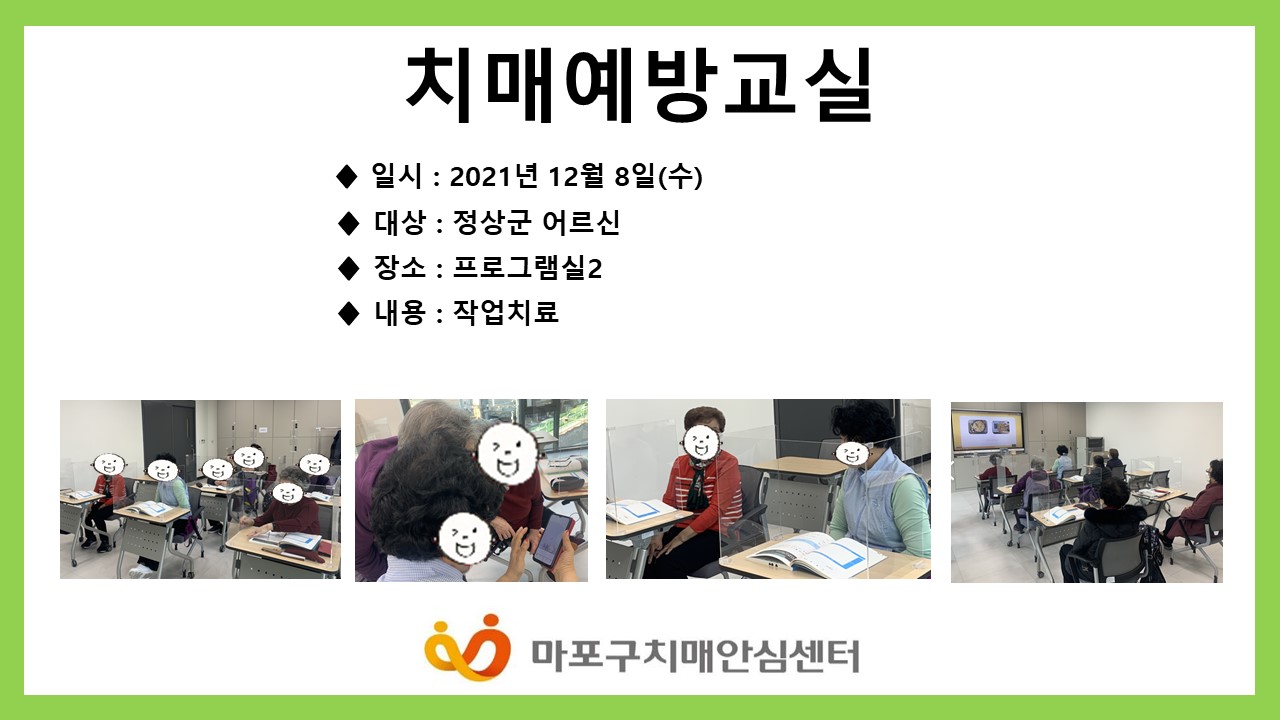 치매예방교실

◆ 일시 : 2021년 12월 8일(수)
◆ 대상 : 정상군 어르신
◆ 장소 : 프로그램실2
◆ 내용 : 작업치료

마포구치매안심센터